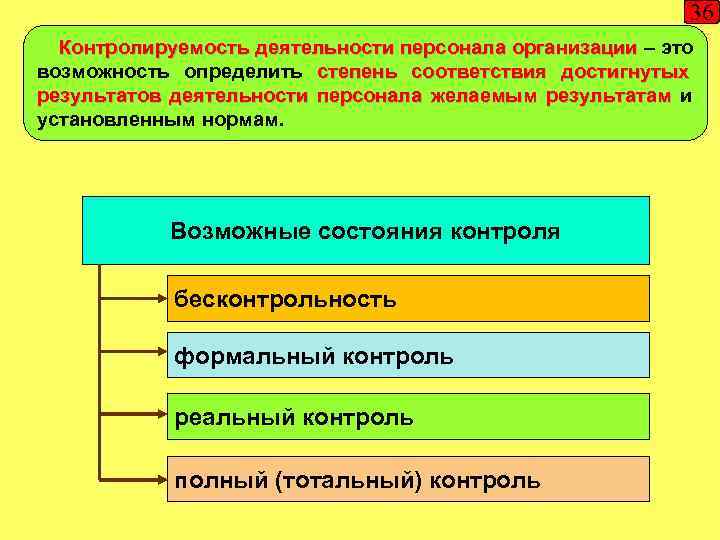 36

Контролируемость деятельности персонала организации – это возможность определить степень соответствия достигнутых результатов деятельности персонала желаемым результатам и установленным нормам.

Возможные состояния контроля

бесконтрольность

формальный контроль

реальный контроль

полный (тотальный) контроль